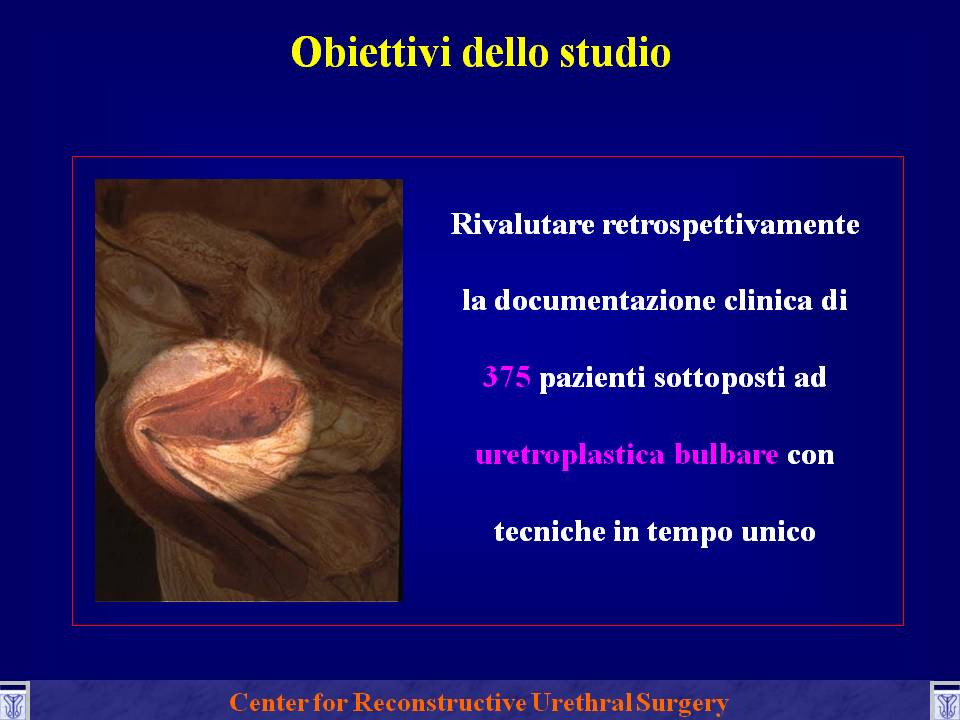 Obiettivi dello studio

Rivalutare retrospettivamente la documentazione clinica di 375 pazienti sottoposti ad uretroplastica bulbare con tecniche in tempo unico

Center for Reconstructive Urethral Surgery